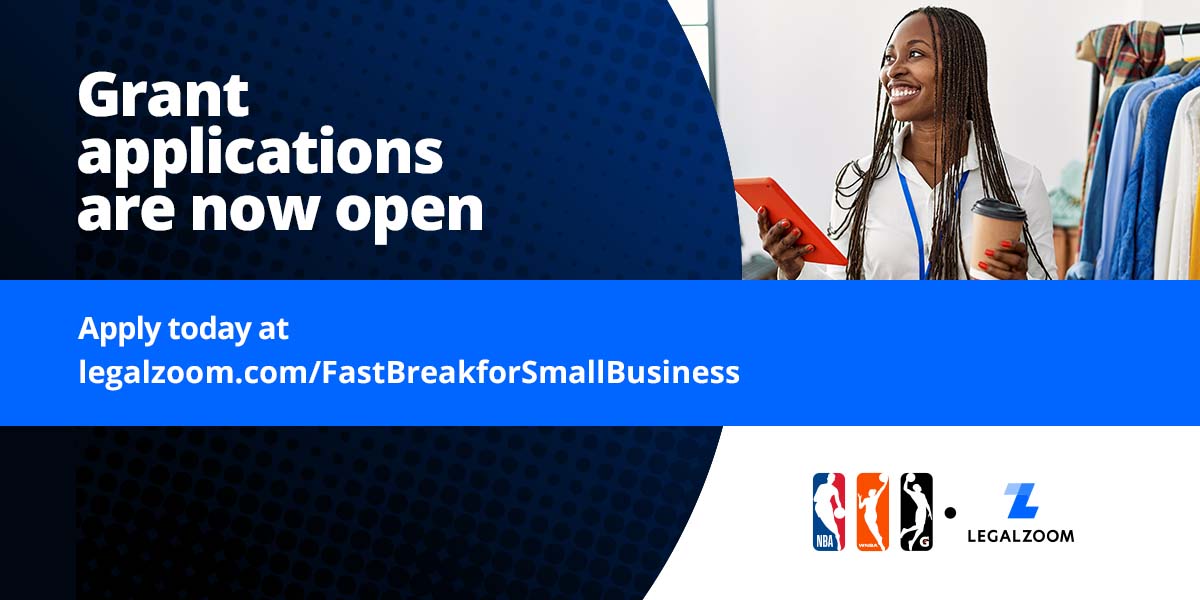 Grant applications are now open

Apply today at legalzoom.com/FastBreakforSmallBusiness

NBA WNBA G

LEGALZOOM